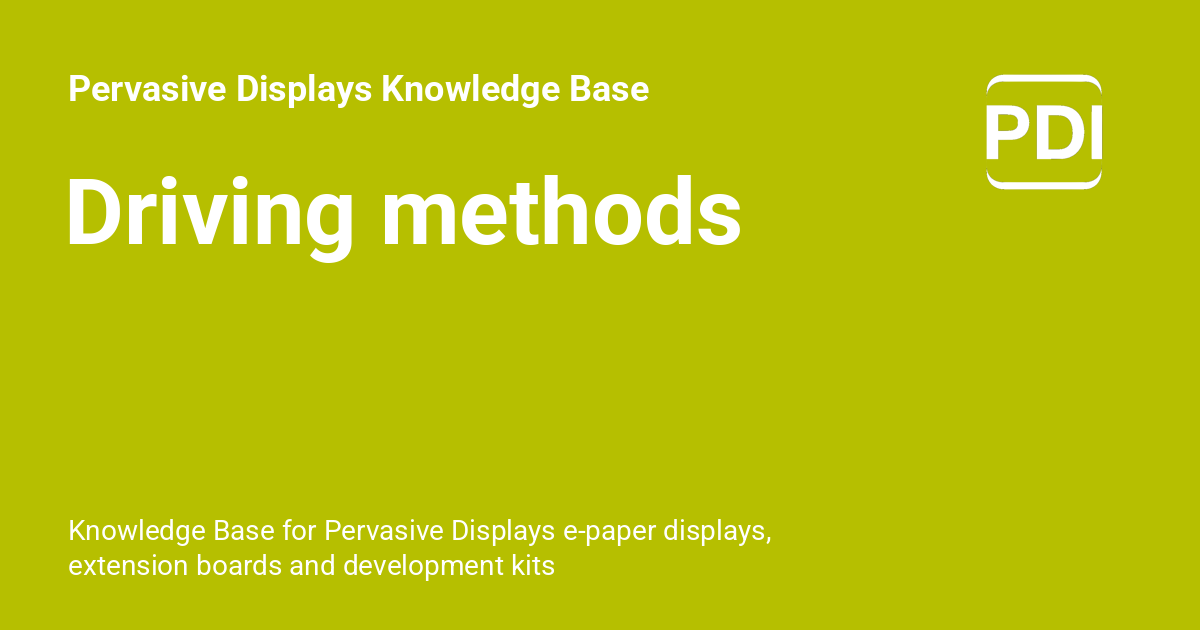 Pervasive Displays Knowledge Base

PDI

Driving methods

Knowledge Base for Pervasive Displays e-paper displays, extension boards and development kits